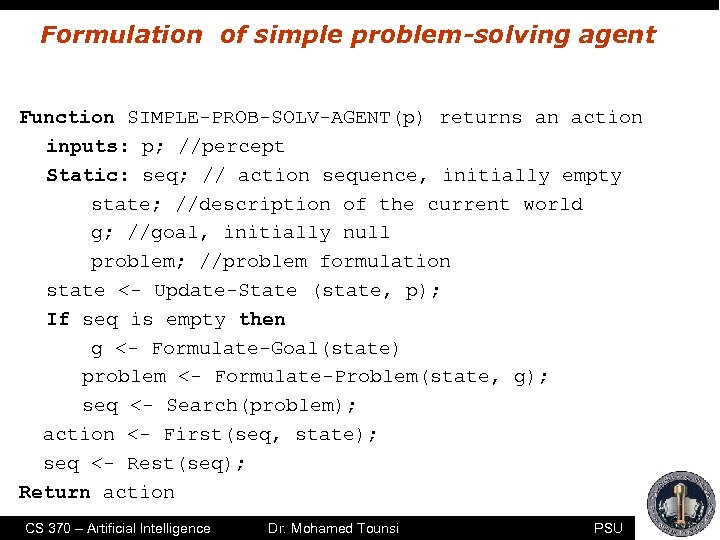 Formulation of simple problem-solving agent

Function SIMPLE-PROB-SOLV-AGENT(p) returns an action
inputs: p; //percept
Static: seq; // action sequence, initially empty
state; //description of the current world
g; //goal, initially null
problem; //problem formulation
state <- Update-State (state, p);
If seq is empty then
g <- Formulate-Goal(state)
problem <- Formulate-Problem(state, g);
seq <- Search(problem);
action <- First(seq, state);
seq <- Rest(seq);
Return action

CS 370 – Artificial Intelligence Dr. Mohamed Tounsi PSU